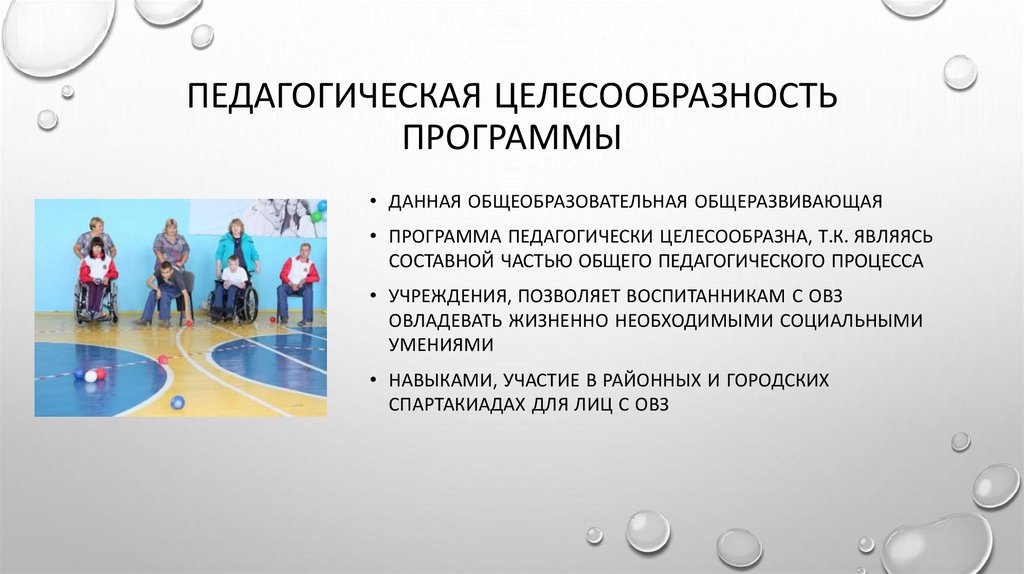 ПЕДАГОГИЧЕСКАЯ ЦЕЛЕСООБРАЗНОСТЬ ПРОГРАММЫ

• ДАННАЯ ОБЩЕОБРАЗОВАТЕЛЬНАЯ ОБЩЕРАЗВИВАЮЩАЯ
• ПРОГРАММА ПЕДАГОГИЧЕСКИ ЦЕЛЕСООБРАЗНА, Т.К. ЯВЛЯЯСЬ СОСТАВНОЙ ЧАСТЬЮ ОБЩЕГО ПЕДАГОГИЧЕСКОГО ПРОЦЕССА
• УЧРЕЖДЕНИЯ, ПОЗВОЛЯЕТ ВОСПИТАННИКАМ С ОВЗ ОВЛАДЕВАТЬ ЖИЗНЕННО НЕОБХОДИМЫМИ СОЦИАЛЬНЫМИ УМЕНИЯМИ
• НАВЫКАМИ, УЧАСТИЕ В РАЙОННЫХ И ГОРОДСКИХ СПАРТАКИАДАХ ДЛЯ ЛИЦ С ОВЗ